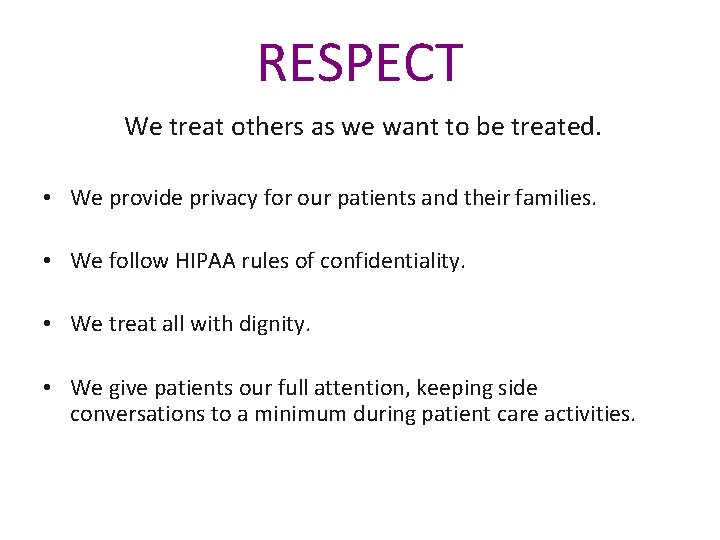 RESPECT

We treat others as we want to be treated.

• We provide privacy for our patients and their families.

• We follow HIPAA rules of confidentiality.

• We treat all with dignity.

• We give patients our full attention, keeping side conversations to a minimum during patient care activities.